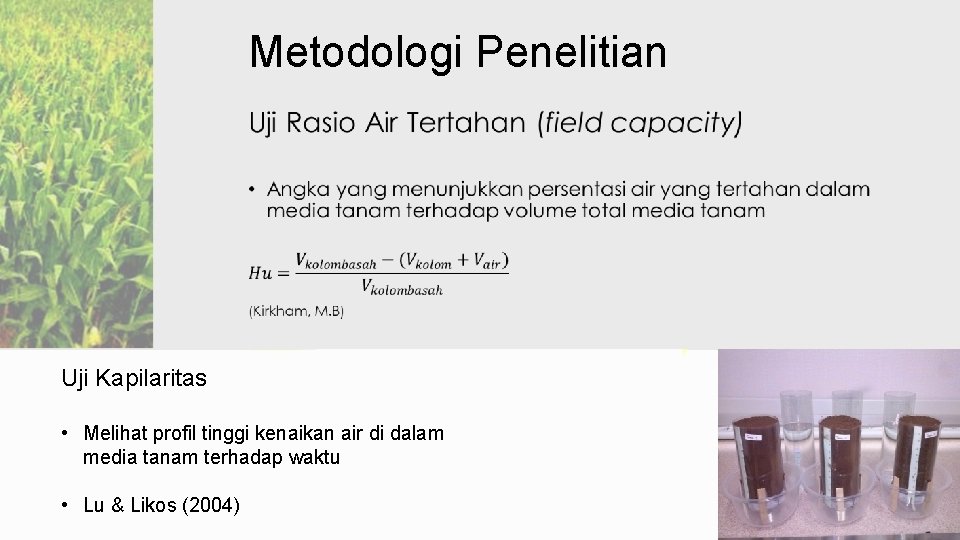 Metodologi Penelitian

Uji Rasio Air Tertahan (field capacity)

• Angka yang menunjukkan persentasi air yang tertahan dalam media tanam terhadap volume total media tanam

$Hu = \frac{V_{kolombasah} - (V_{kolom} + V_{air})}{V_{kolombasah}}$

(Kirkham, M.B)

Uji Kapilaritas

• Melihat profil tinggi kenaikan air di dalam media tanam terhadap waktu

• Lu & Likos (2004)